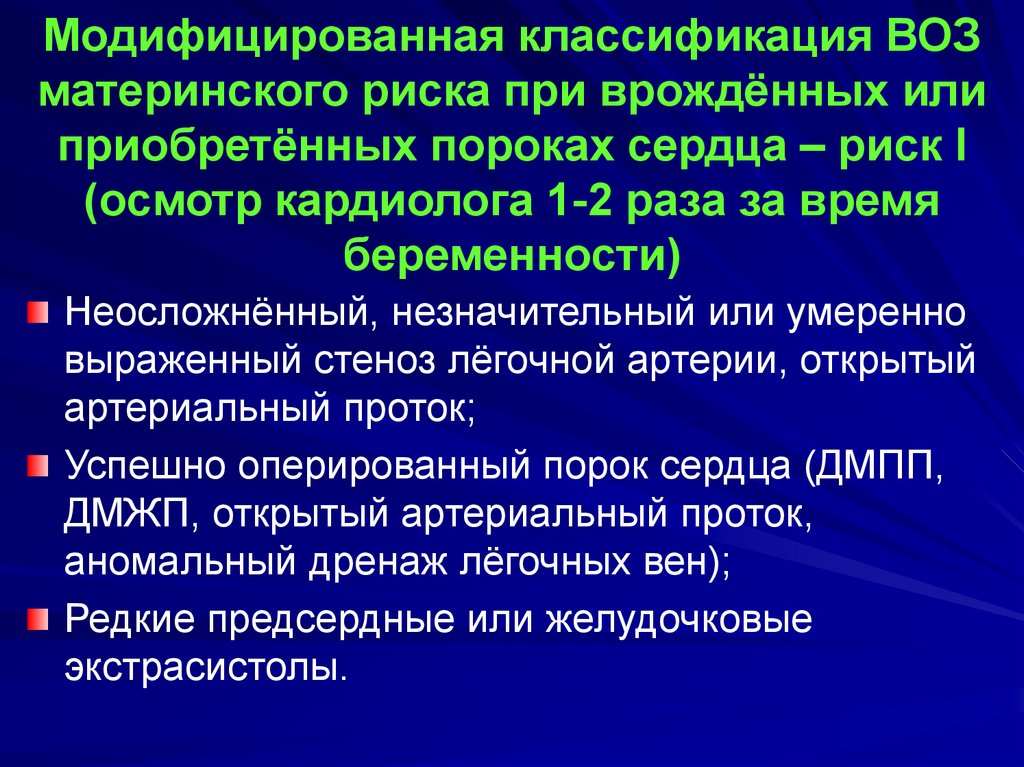 Модифицированная классификация ВОЗ материнского риска при врождённых или приобретённых пороках сердца – риск I (осмотр кардиолога 1-2 раза за время беременности)

Неосложнённый, незначительный или умеренно выраженный стеноз лёгочной артерии, открытый артериальный проток;

Успешно оперированный порок сердца (ДМПП, ДМЖП, открытый артериальный проток, аномальный дренаж лёгочных вен);

Редкие предсердные или желудочковые экстрасистолы.